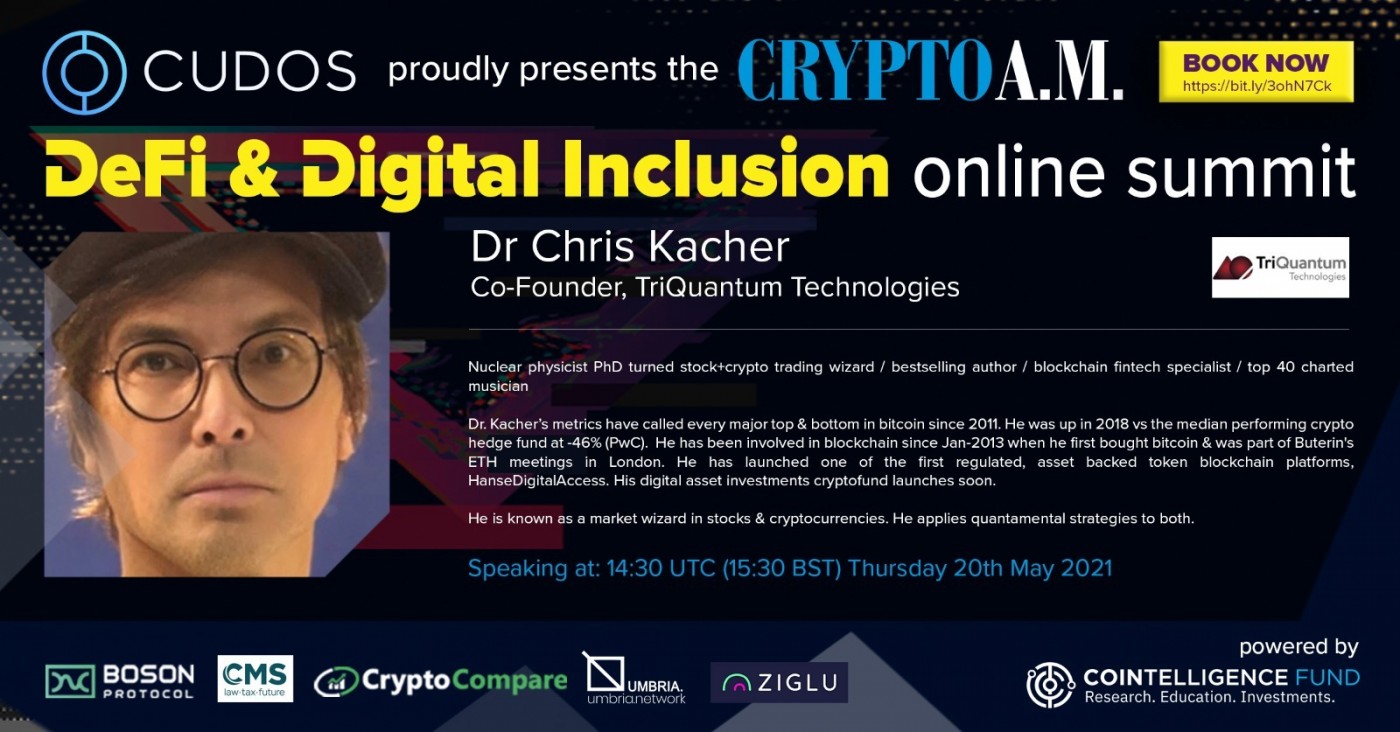 CUDOS proudly presents the CRYPTO A.M.

BOOK NOW
https://bit.ly/3ohN7Ck

DeFi & Digital Inclusion online summit

Dr Chris Kacher
Co-Founder, TriQuantum Technologies

TriQuantum Technologies

Nuclear physicist PhD turned stock+crypto trading wizard / bestselling author / blockchain fintech specialist / top 40 charted musician

Dr. Kacher's metrics have called every major top & bottom in bitcoin since 2011. He was up in 2018 vs the median performing crypto hedge fund at -46% (PwC). He has been involved in blockchain since Jan-2013 when he first bought bitcoin & was part of Buterin's ETH meetings in London. He has launched one of the first regulated, asset backed token blockchain platforms, HanseDigitalAccess. His digital asset investments cryptofund launches soon.

He is known as a market wizard in stocks & cryptocurrencies. He applies quantamental strategies to both.

Speaking at: 14:30 UTC (15:30 BST) Thursday 20th May 2021

BOSON PROTOCOL
CMS law·tax·future
CryptoCompare
UMBRIA. umbria.network
ZIGLU

powered by
COINTELLIGENCE FUND
Research. Education. Investments.